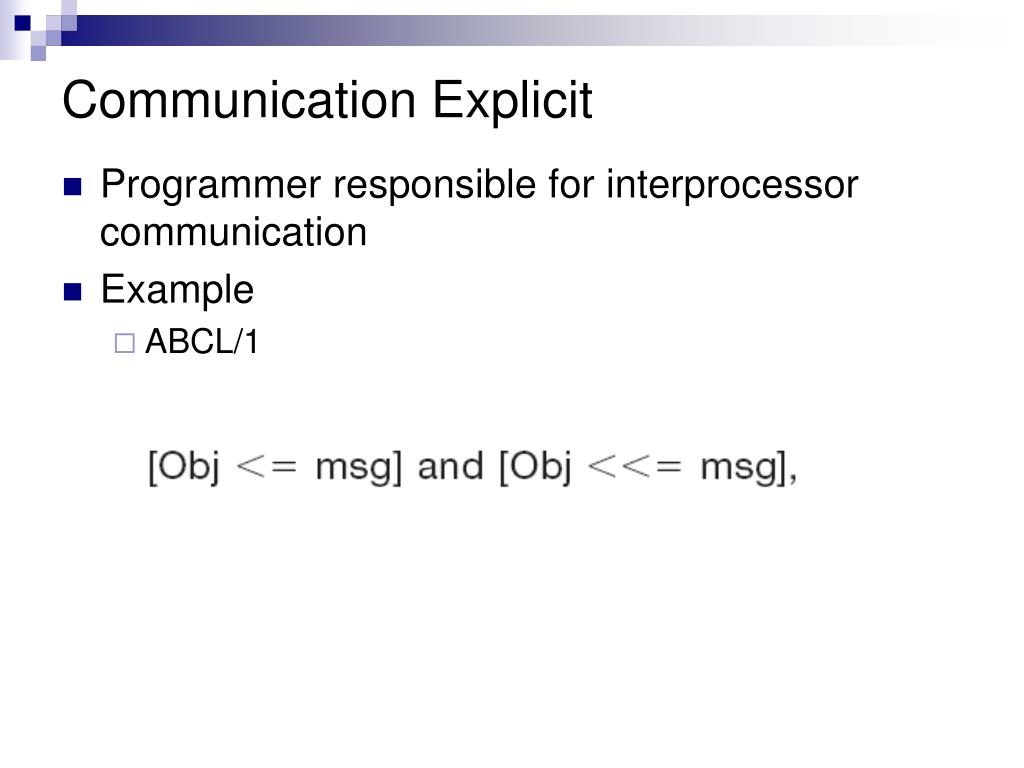 Communication Explicit

Programmer responsible for interprocessor communication

Example

ABCL/1

[Obj <= msg] and [Obj <<= msg],